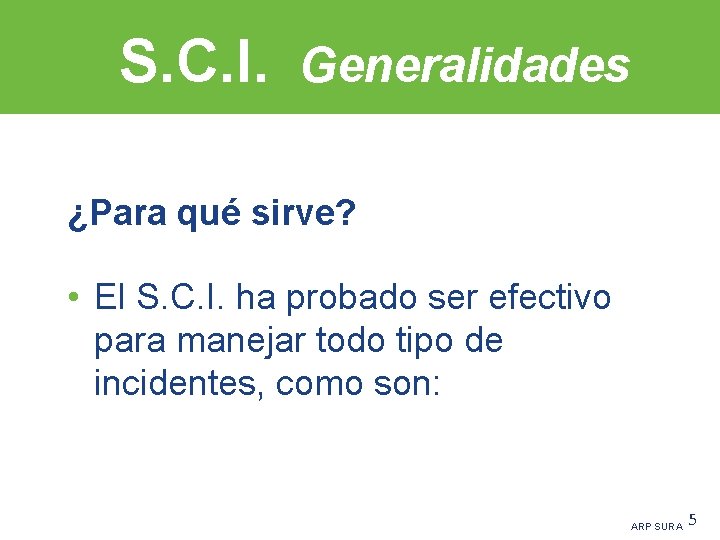 S.C.I. Generalidades

¿Para qué sirve?

• El S.C.I. ha probado ser efectivo para manejar todo tipo de incidentes, como son:

ARP SURA 5